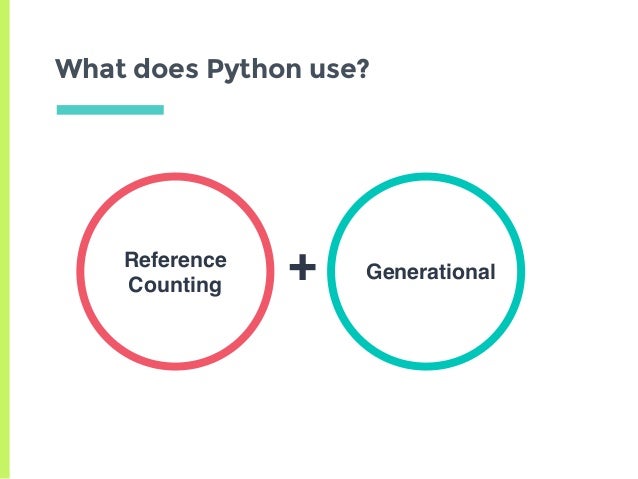 What does Python use?

Reference Counting

+

Generational